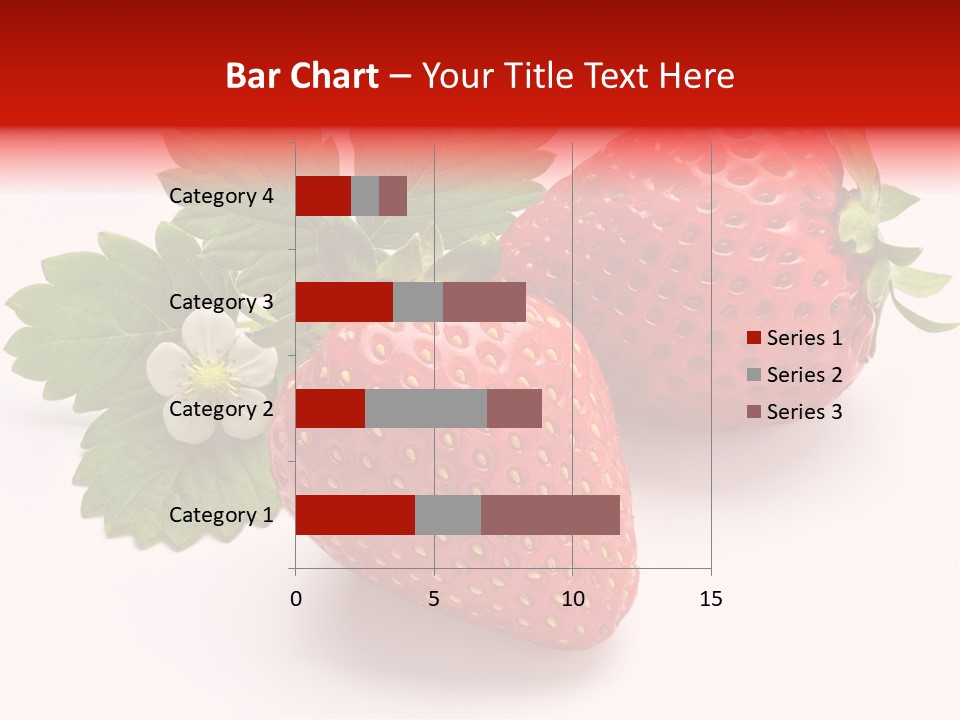 Bar Chart – Your Title Text Here

Category 4
Category 3
Category 2
Category 1

0
5
10
15

Series 1
Series 2
Series 3